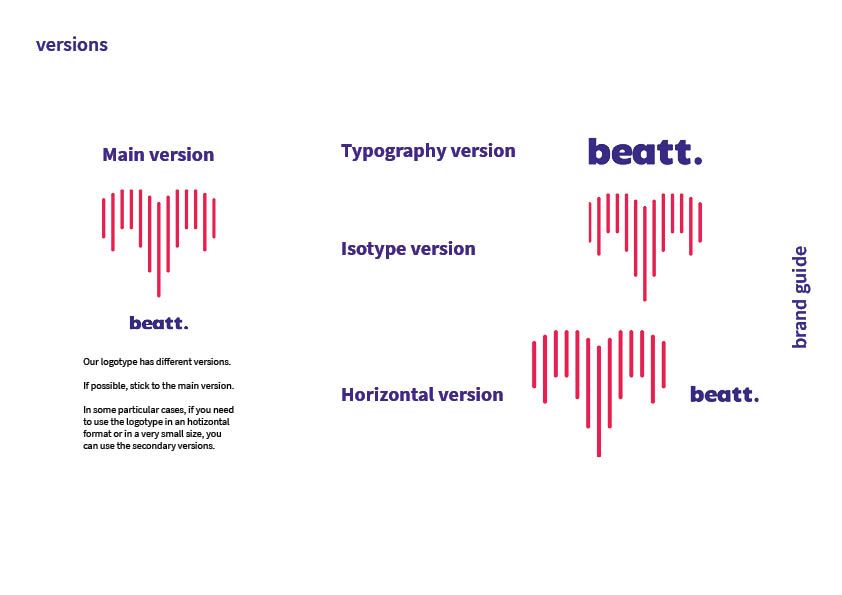 versions

Main version

beatt.

Our logotype has different versions.

If possible, stick to the main version.

In some particular cases, if you need to use the logotype in an hotizontal format or in a very small size, you can use the secondary versions.

Typography version

beatt.

Isotype version

Horizontal version

beatt.

brand guide